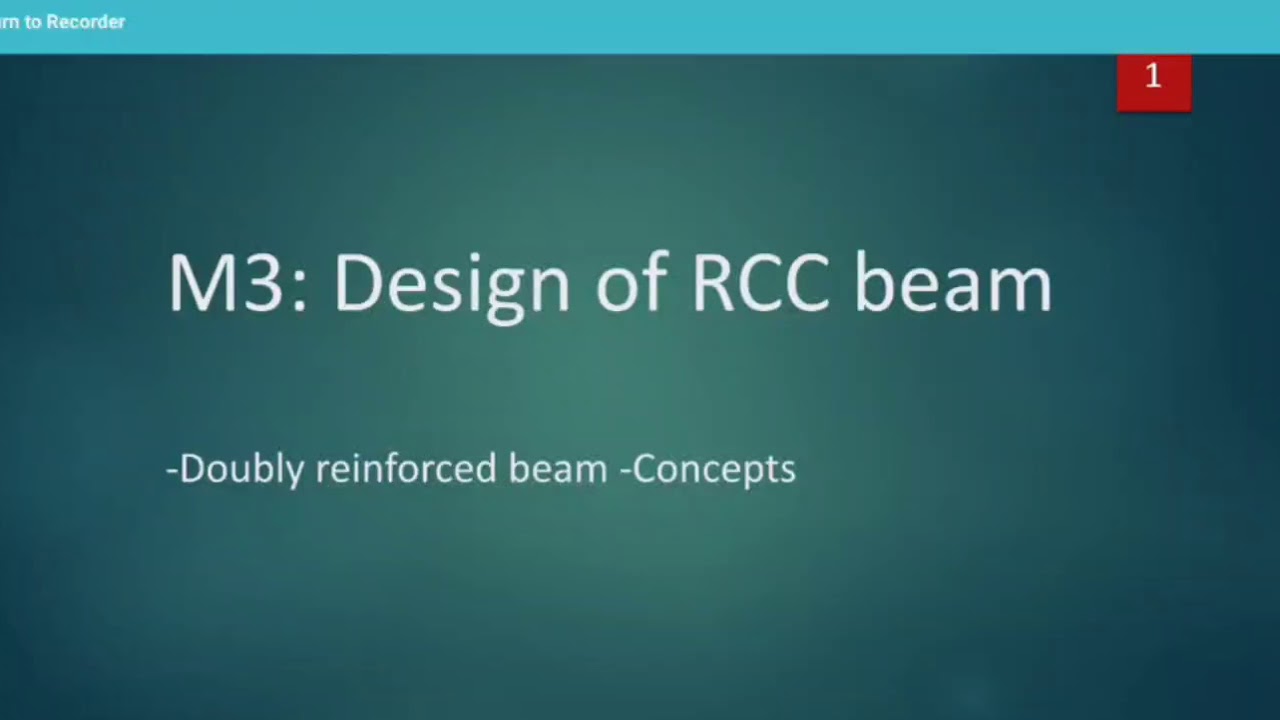 rn to Recorder

1

M3: Design of RCC beam

-Doubly reinforced beam -Concepts